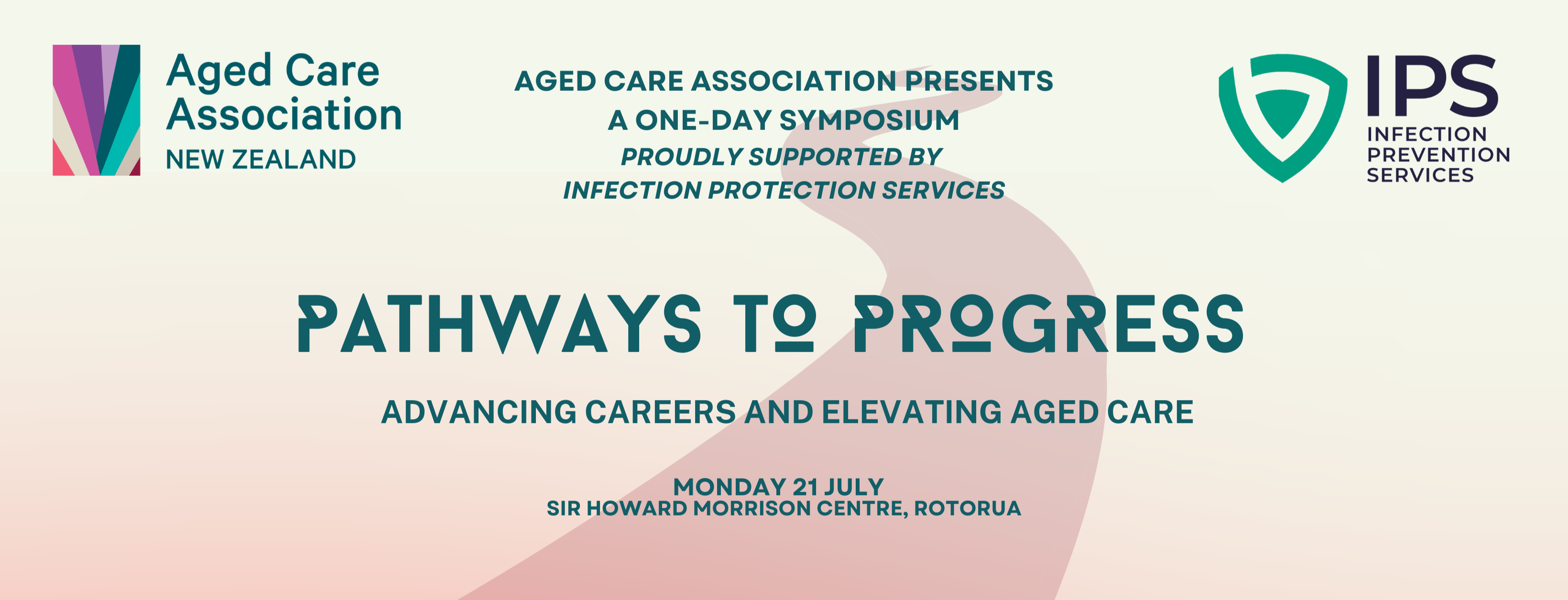 Aged Care Association
NEW ZEALAND

AGED CARE ASSOCIATION PRESENTS
A ONE-DAY SYMPOSIUM
PROUDLY SUPPORTED BY
INFECTION PROTECTION SERVICES

IPS
INFECTION
PREVENTION
SERVICES

PATHWAYS TO PROGRESS

ADVANCING CAREERS AND ELEVATING AGED CARE

MONDAY 21 JULY
SIR HOWARD MORRISON CENTRE, ROTORUA